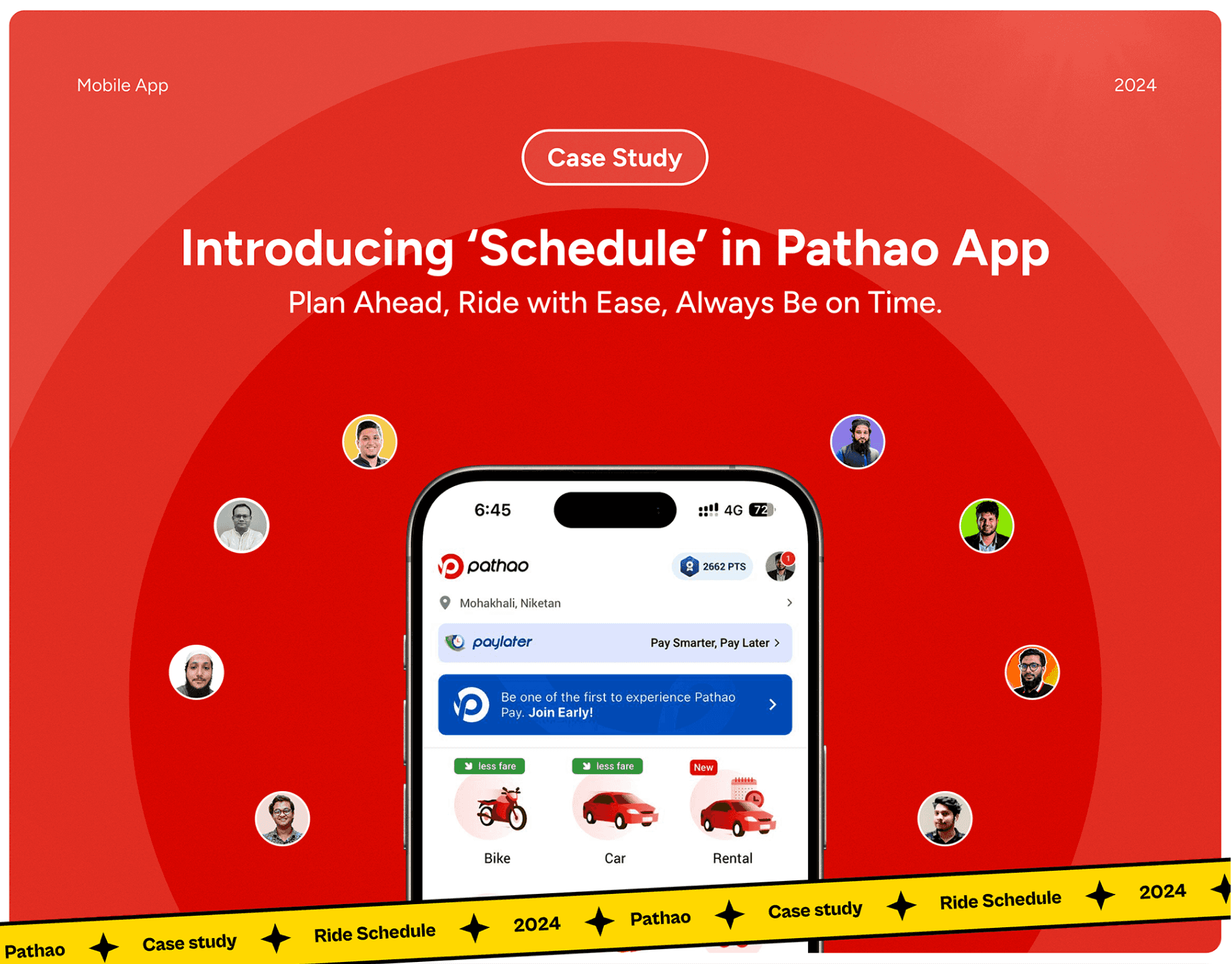 Mobile App

2024

Case Study

Introducing ‘Schedule’ in Pathao App

Plan Ahead, Ride with Ease, Always Be on Time.

6:45

4G 72

pathao

2662 PTS

1

Mohakhali, Niketan

paylater

Pay Smarter, Pay Later

Be one of the first to experience Pathao Pay. Join Early!

less fare

less fare

New

Bike

Car

Rental

Pathao Case study Ride Schedule 2024 Pathao Case study Ride Schedule 2024